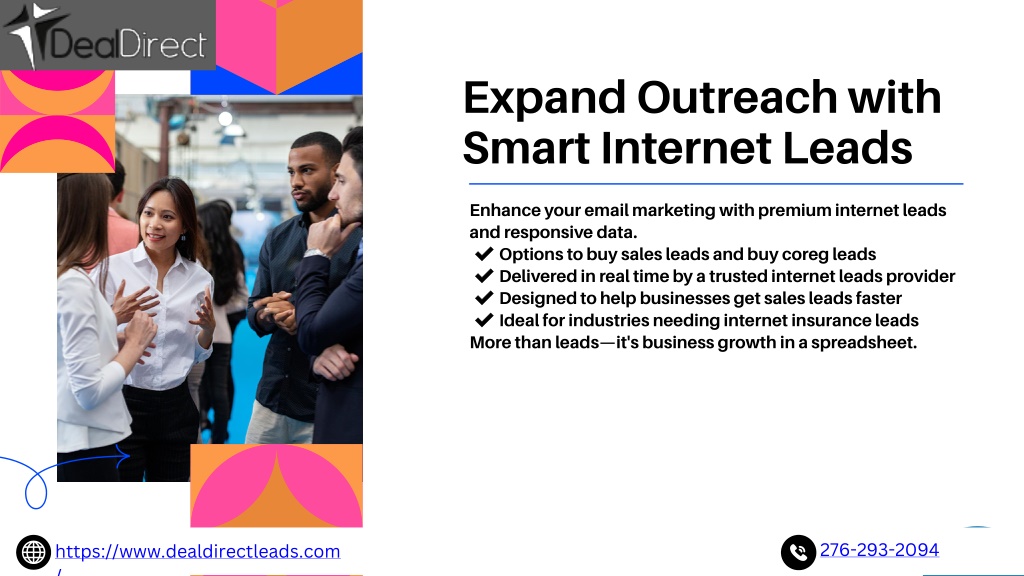 DealDirect

Expand Outreach with Smart Internet Leads

Enhance your email marketing with premium internet leads and responsive data.
✔ Options to buy sales leads and buy coreg leads
✔ Delivered in real time by a trusted internet leads provider
✔ Designed to help businesses get sales leads faster
✔ Ideal for industries needing internet insurance leads
More than leads—it's business growth in a spreadsheet.

https://www.dealdirectleads.com/

276-293-2094